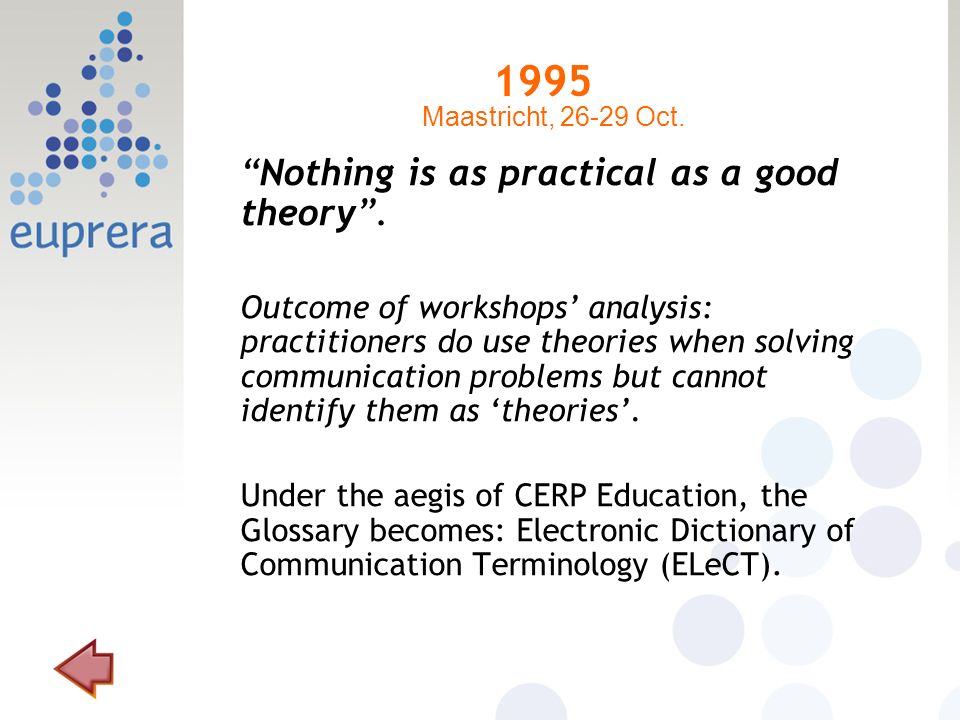 euprera

1995
Maastricht, 26-29 Oct.

“Nothing is as practical as a good theory”.

Outcome of workshops’ analysis: practitioners do use theories when solving communication problems but cannot identify them as ‘theories’.

Under the aegis of CERP Education, the Glossary becomes: Electronic Dictionary of Communication Terminology (ELeCT).